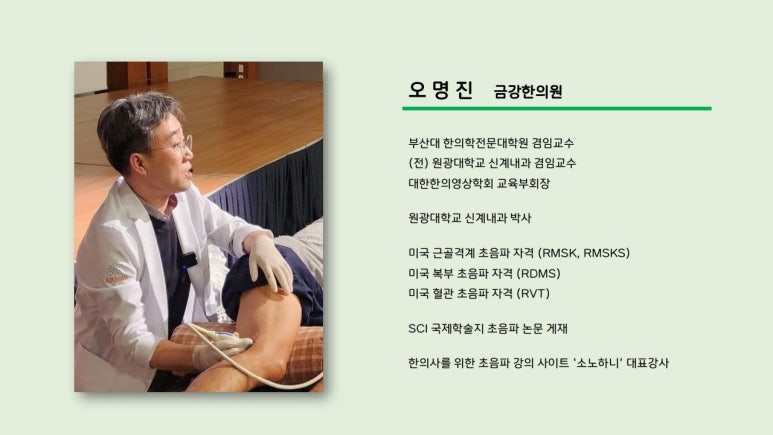 오 명 진 금강한의원

부산대 한의학전문대학원 겸임교수
(전) 원광대학교 신계내과 겸임교수
대한한의영상학회 교육부회장

원광대학교 신계내과 박사

미국 근골격계 초음파 자격 (RMSK, RMSKS)
미국 복부 초음파 자격 (RDMS)
미국 혈관 초음파 자격 (RVT)

SCI 국제학술지 초음파 논문 게재

한의사를 위한 초음파 강의 사이트 '소노하니' 대표강사